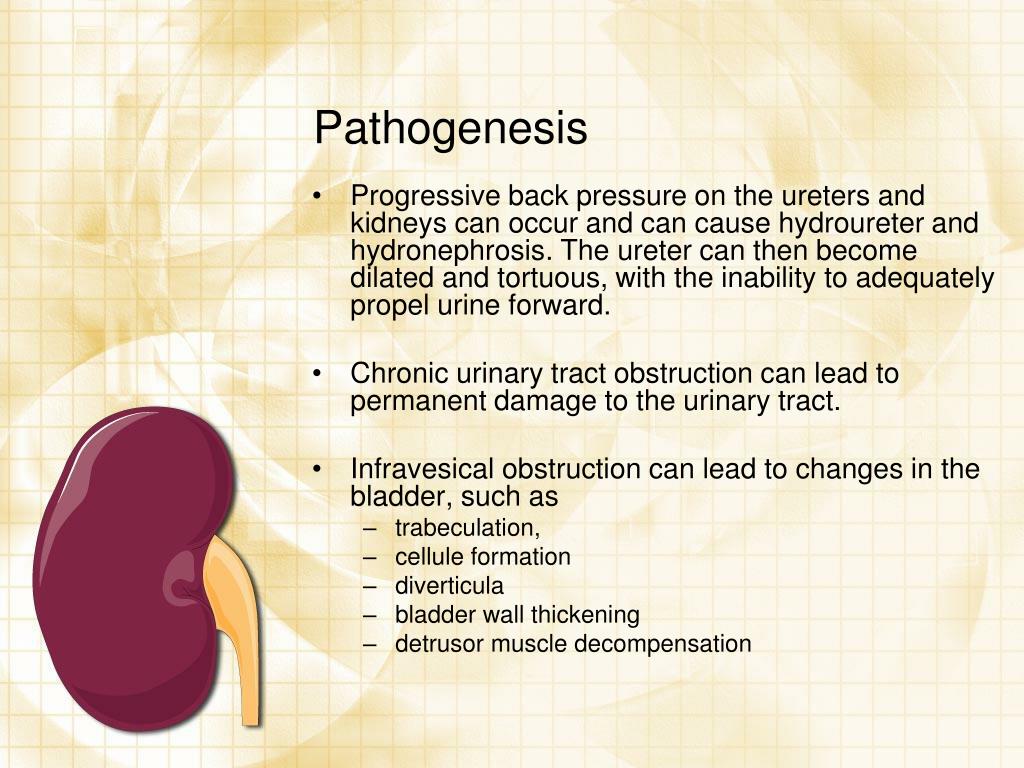 Pathogenesis

• Progressive back pressure on the ureters and kidneys can occur and can cause hydroureter and hydronephrosis. The ureter can then become dilated and tortuous, with the inability to adequately propel urine forward.

• Chronic urinary tract obstruction can lead to permanent damage to the urinary tract.

• Infravesical obstruction can lead to changes in the bladder, such as
– trabeculation,
– cellule formation
– diverticula
– bladder wall thickening
– detrusor muscle decompensation